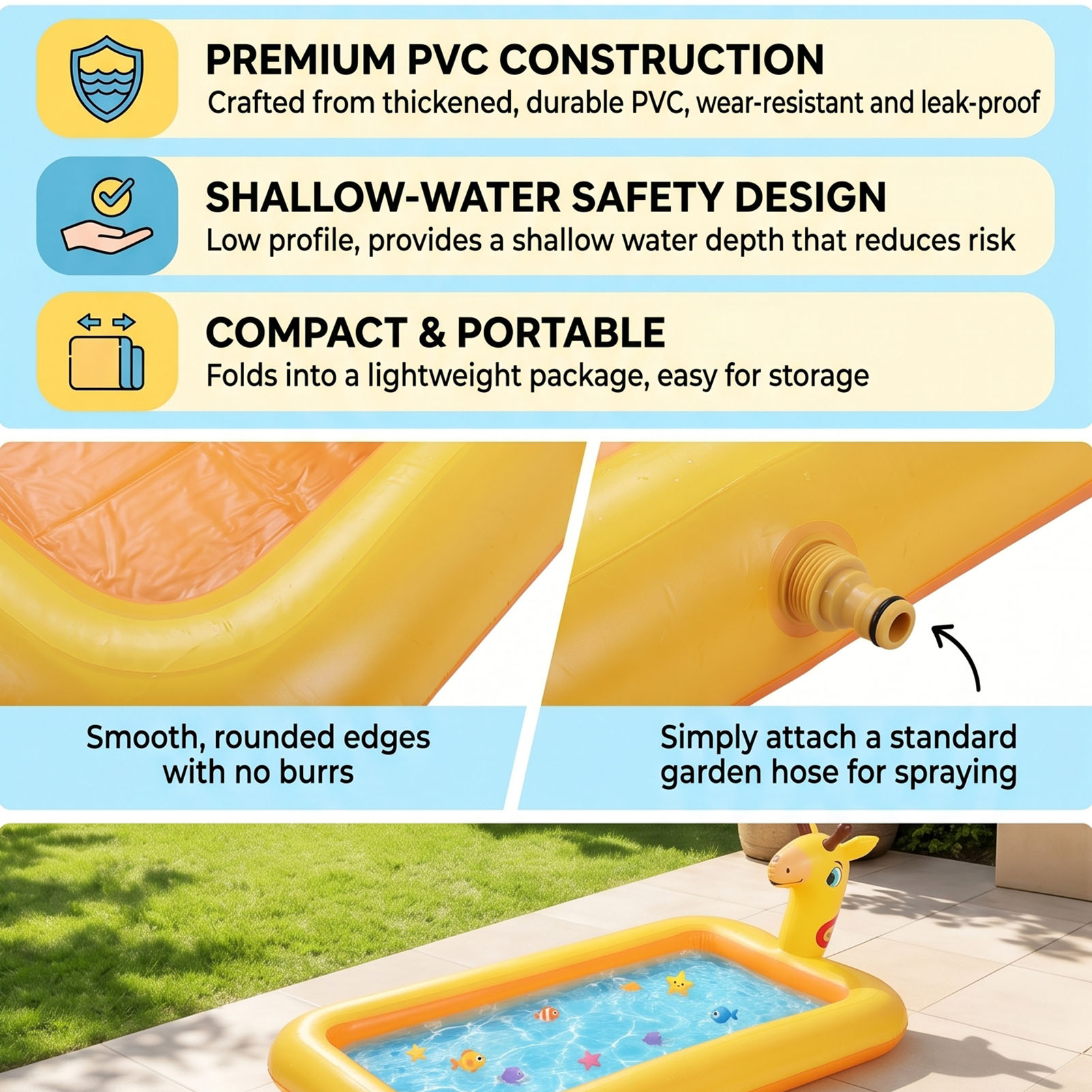 PREMIUM PVC CONSTRUCTION
Crafted from thickened, durable PVC, wear-resistant and leak-proof

SHALLOW-WATER SAFETY DESIGN
Low profile, provides a shallow water depth that reduces risk

COMPACT & PORTABLE
Folds into a lightweight package, easy for storage

Smooth, rounded edges with no burrs

Simply attach a standard garden hose for spraying